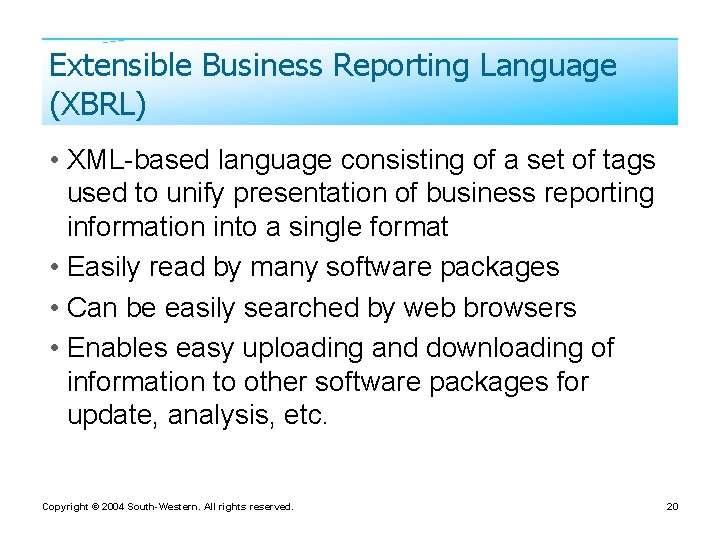 Extensible Business Reporting Language (XBRL)

• XML-based language consisting of a set of tags used to unify presentation of business reporting information into a single format

• Easily read by many software packages

• Can be easily searched by web browsers

• Enables easy uploading and downloading of information to other software packages for update, analysis, etc.

Copyright © 2004 South-Western. All rights reserved.

20